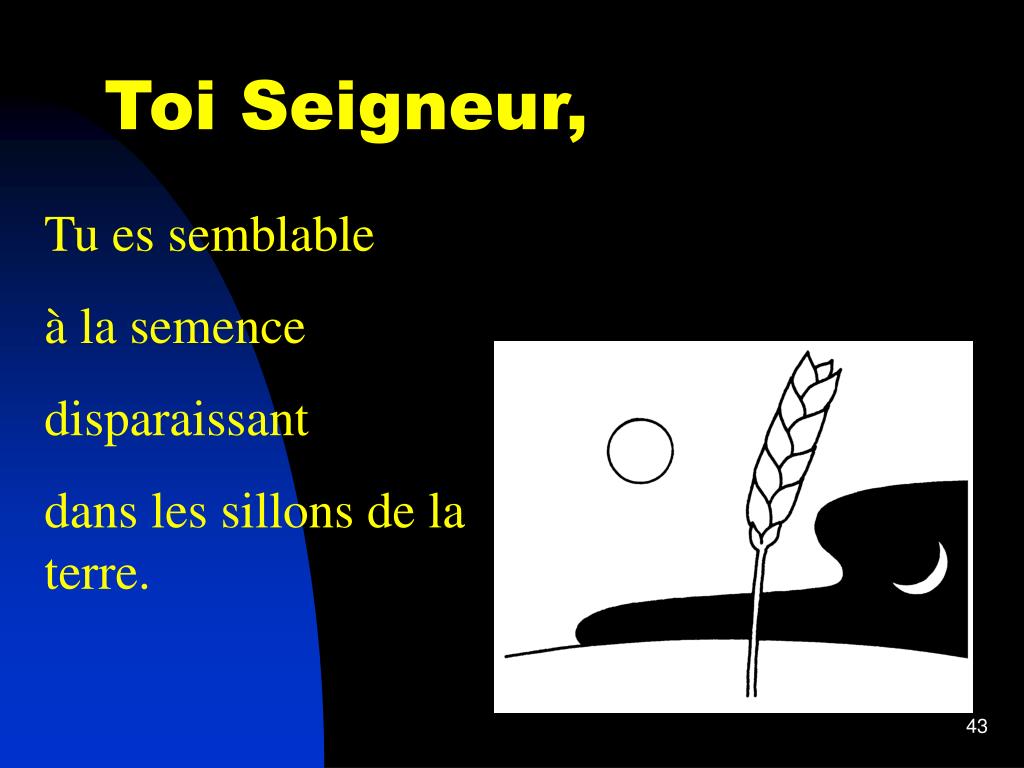 Toi Seigneur,

Tu es semblable

à la semence

disparaissant

dans les sillons de la terre.

43